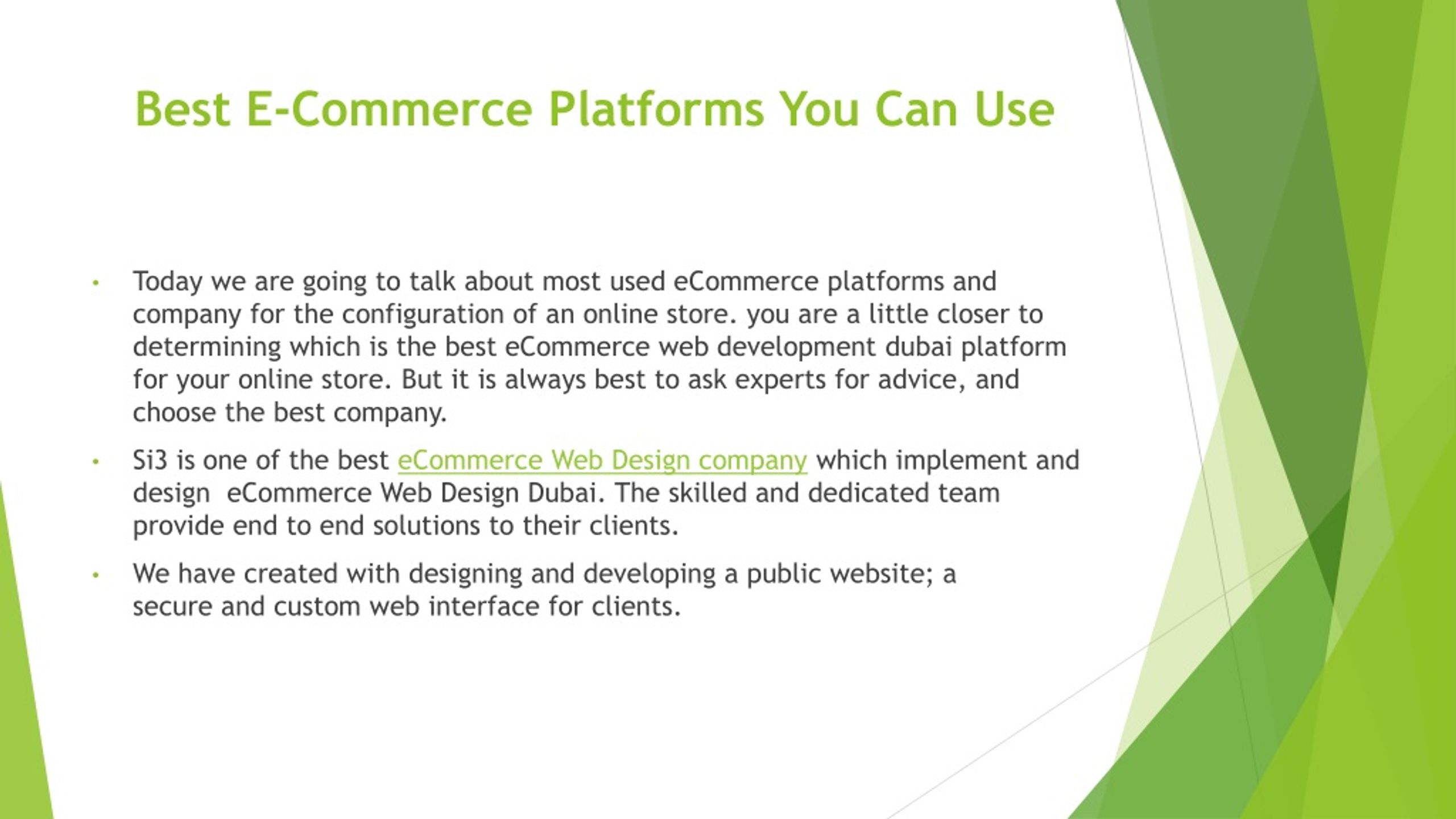 Best E-Commerce Platforms You Can Use

• Today we are going to talk about most used eCommerce platforms and company for the configuration of an online store. you are a little closer to determining which is the best eCommerce web development dubai platform for your online store. But it is always best to ask experts for advice, and choose the best company.

• Si3 is one of the best eCommerce Web Design company which implement and design eCommerce Web Design Dubai. The skilled and dedicated team provide end to end solutions to their clients.

• We have created with designing and developing a public website; a secure and custom web interface for clients.